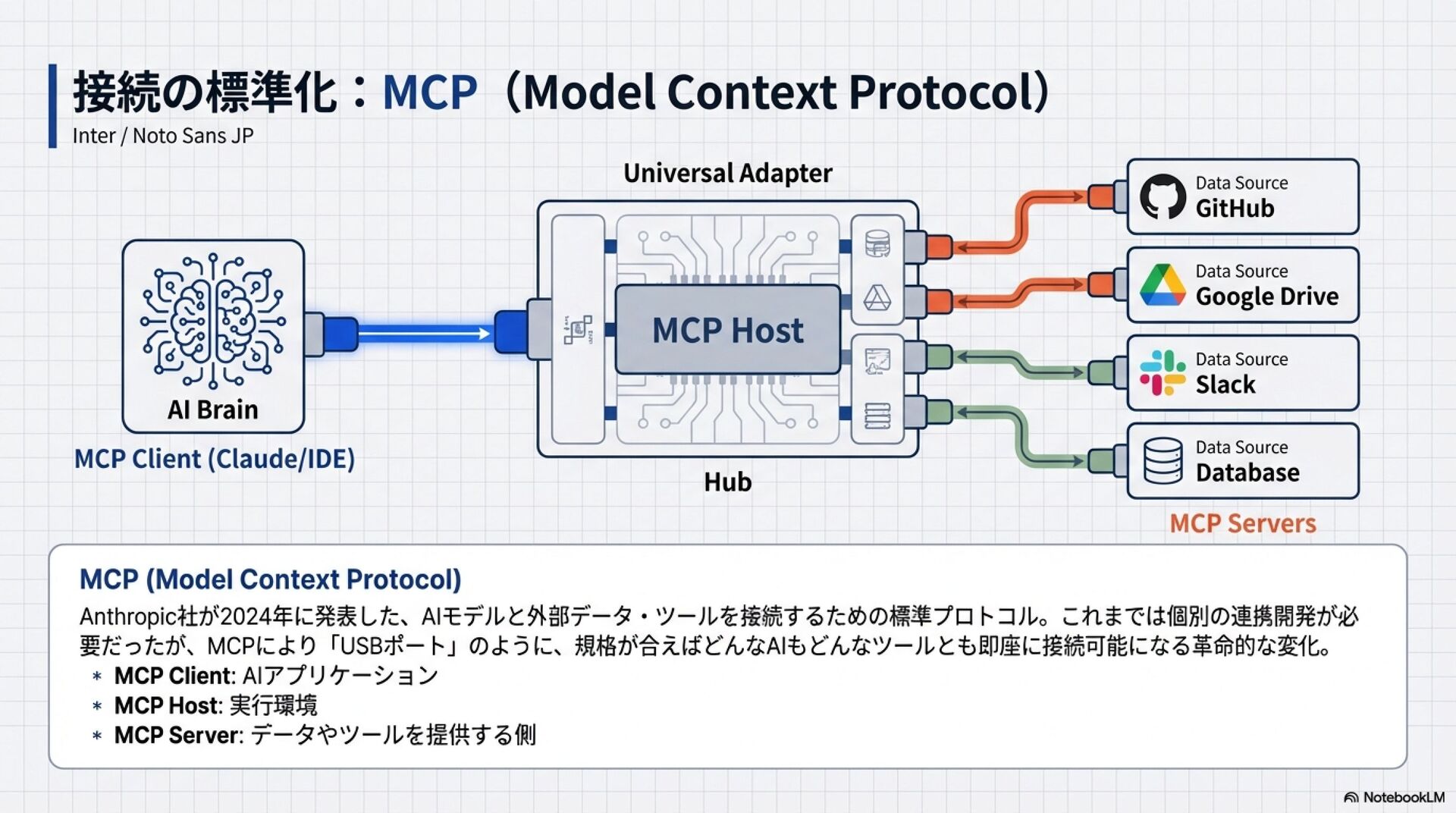 接続の標準化：MCP（Model Context Protocol）
Inter / Noto Sans JP

Universal Adapter

AI Brain
MCP Client (Claude/IDE)

MCP Host

Hub

Data Source
GitHub

Data Source
Google Drive

Data Source
Slack

Data Source
Database

MCP Servers

MCP (Model Context Protocol)
Anthropic社が2024年に発表した、AIモデルと外部データ・ツールを接続するための標準プロトコル。これまでは個別の連携開発が必要だったが、MCPにより「USBポート」のように、規格が合えばどんなAIもどんなツールとも即座に接続可能になる革命的な変化。
* MCP Client: AIアプリケーション
* MCP Host: 実行環境
* MCP Server: データやツールを提供する側

NotebookLM